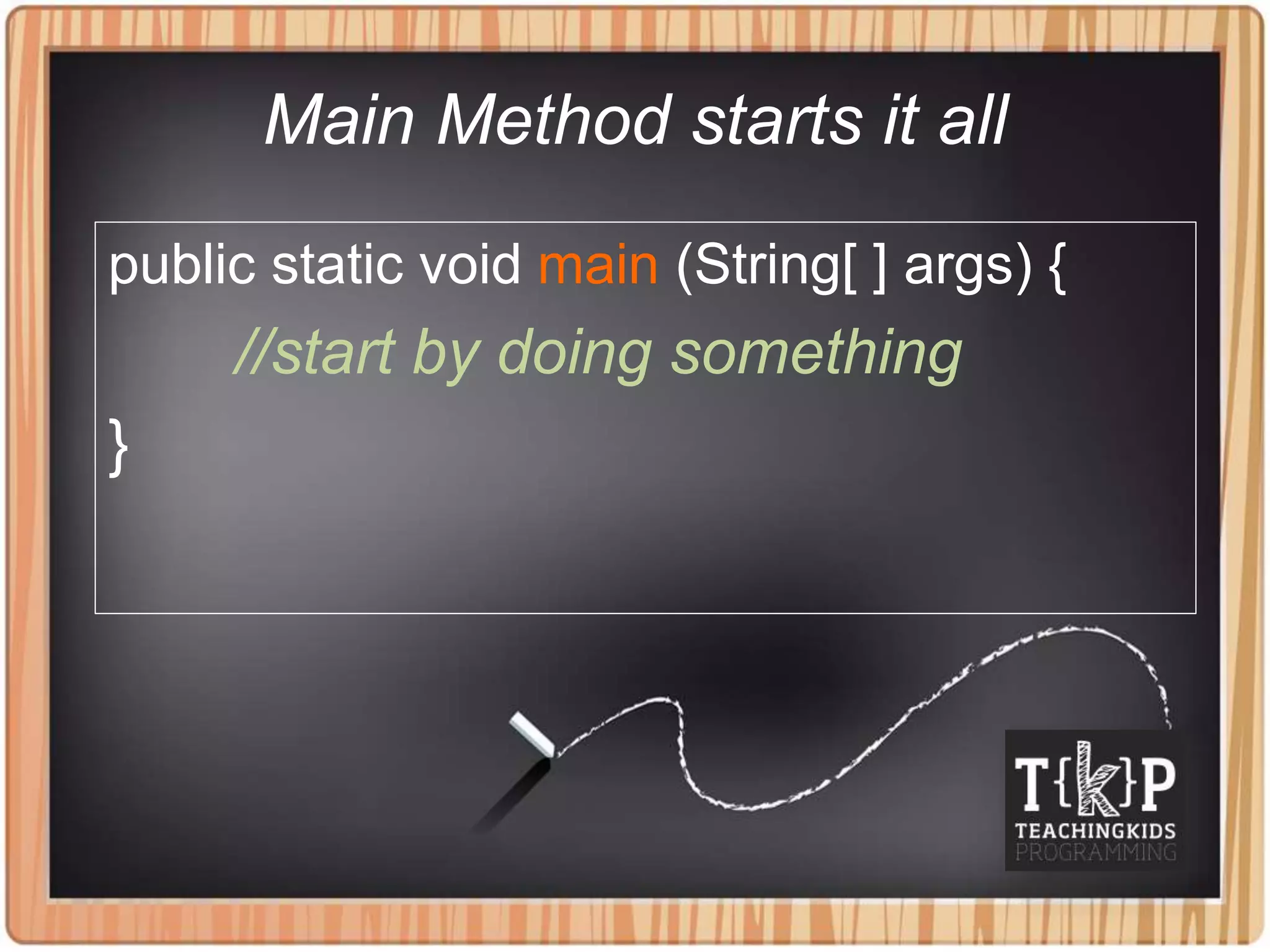 Main Method starts it all

public static void main (String[ ] args) {
//start by doing something
}

T{k}P
TEACHINGKIDS
PROGRAMMING